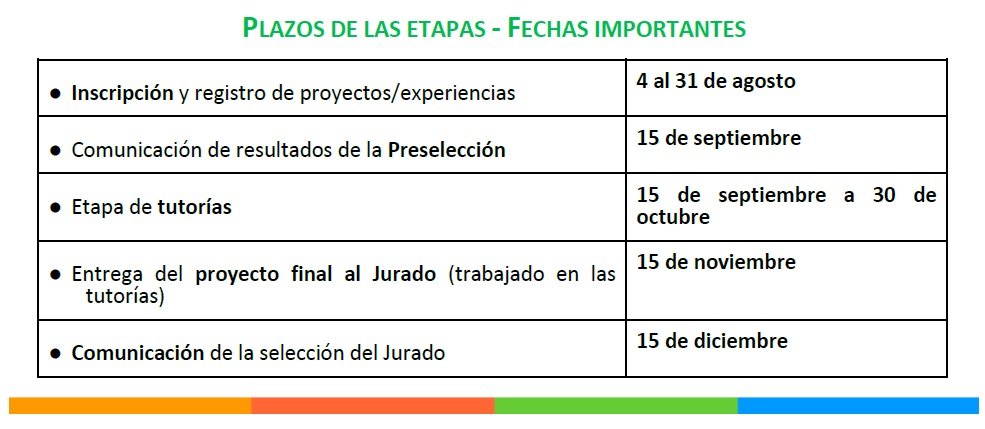 PLAZOS DE LAS ETAPAS - FECHAS IMPORTANTES

| | |
|---|---|
| ● Inscripción y registro de proyectos/experiencias | 4 al 31 de agosto |
| ● Comunicación de resultados de la Preselección | 15 de septiembre |
| ● Etapa de tutorías | 15 de septiembre a 30 de octubre |
| ● Entrega del proyecto final al Jurado (trabajado en las tutorías) | 15 de noviembre |
| ● Comunicación de la selección del Jurado | 15 de diciembre |